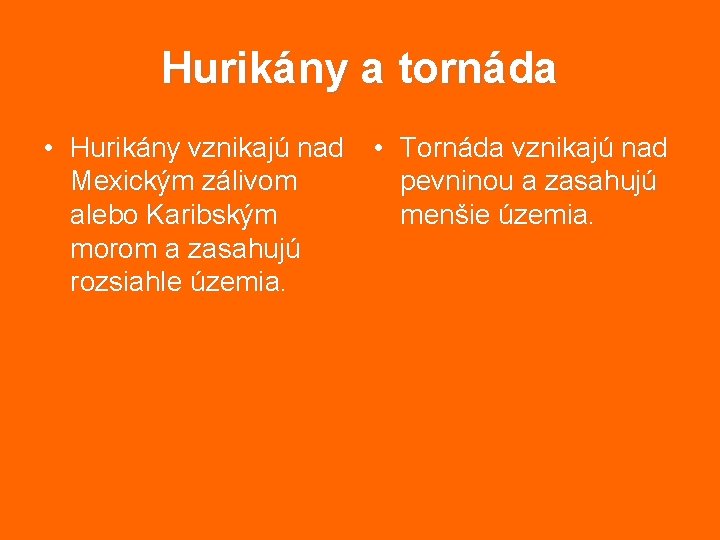 Hurikány a tornáda

• Hurikány vznikajú nad Mexickým zálivom alebo Karibským morom a zasahujú rozsiahle územia.

• Tornáda vznikajú nad pevninou a zasahujú menšie územia.